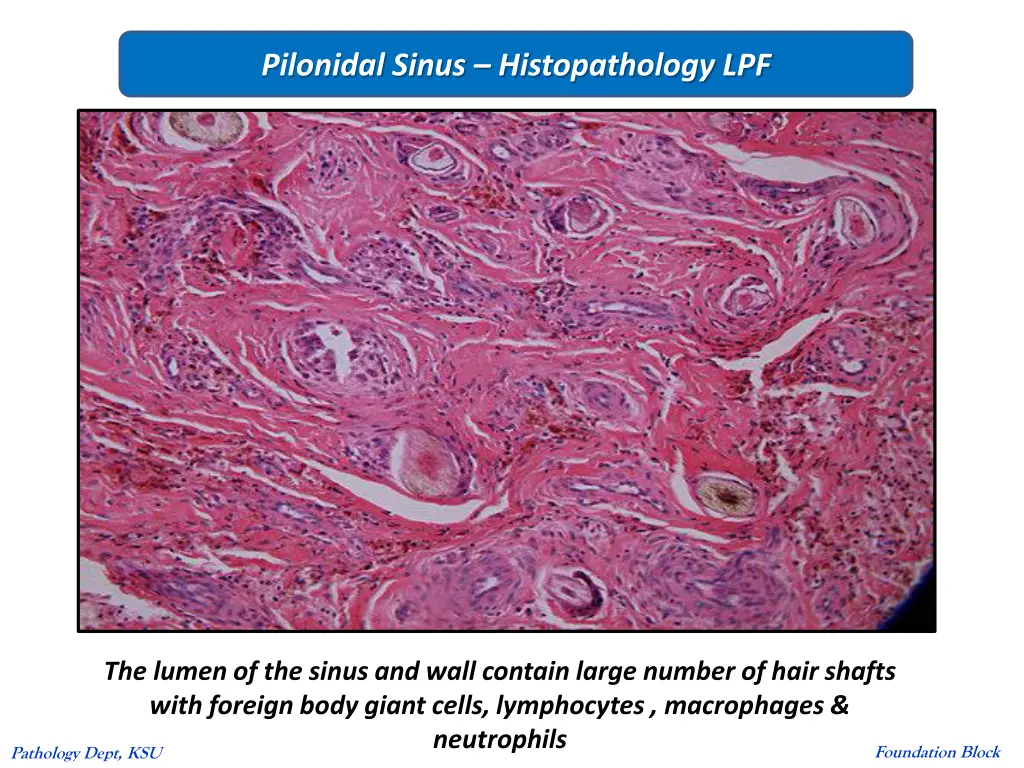 Pilonidal Sinus – Histopathology LPF

The lumen of the sinus and wall contain large number of hair shafts with foreign body giant cells, lymphocytes , macrophages & neutrophils

Pathology Dept, KSU

Foundation Block